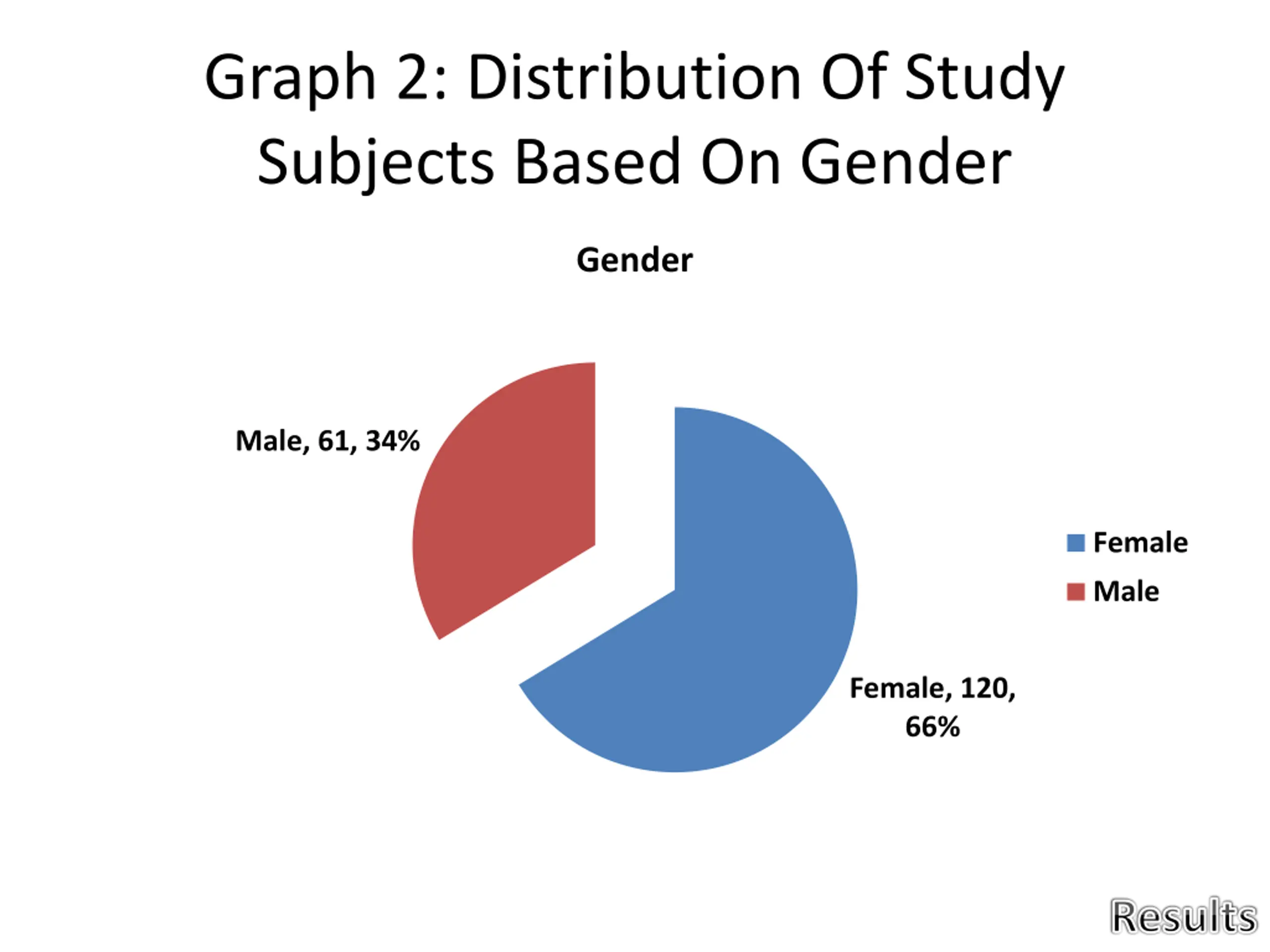 Graph 2: Distribution Of Study Subjects Based On Gender

Gender

Male, 61, 34%

Female, 120, 66%

Female
Male

Results